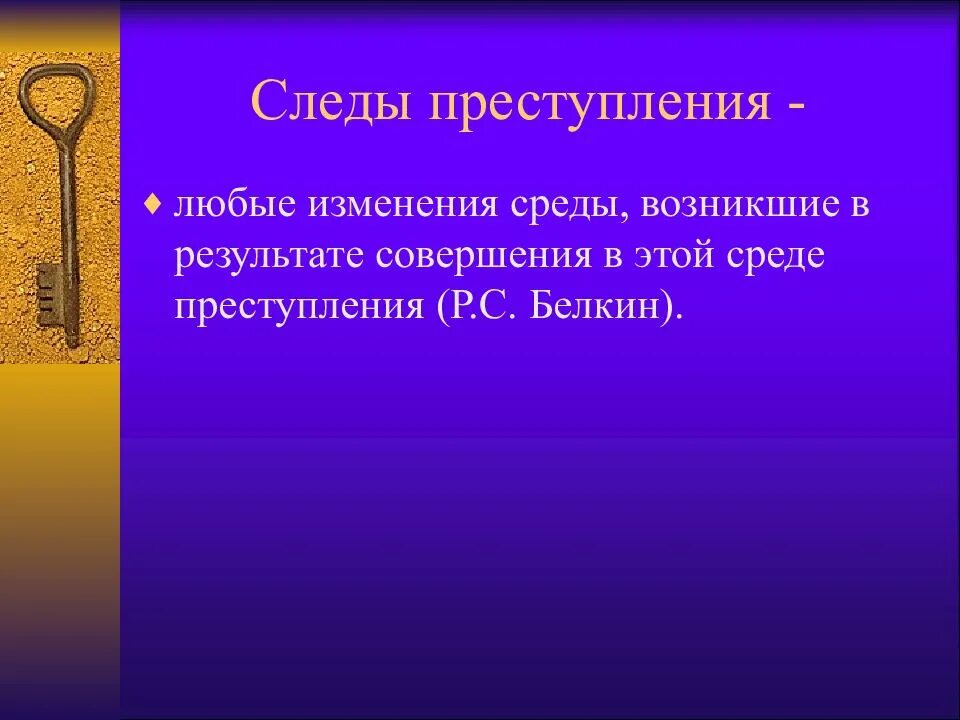 Следы преступления -

♦ любые изменения среды, возникшие в результате совершения в этой среде преступления (Р.С. Белкин).